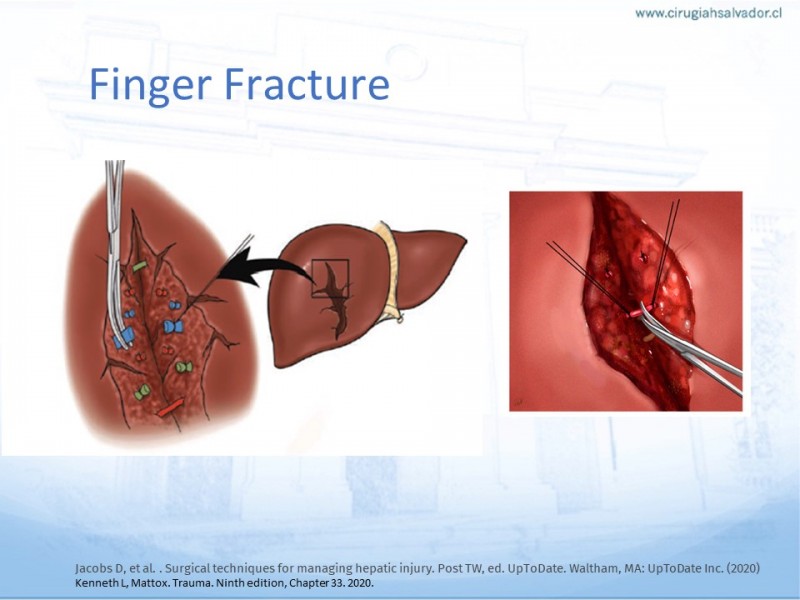 www.cirugiahsalvador.cl

Finger Fracture

Jacobs D, et al. . Surgical techniques for managing hepatic injury. Post TW, ed. UpToDate. Waltham, MA: UpToDate Inc. (2020)
Kenneth L, Mattox. Trauma. Ninth edition, Chapter 33. 2020.